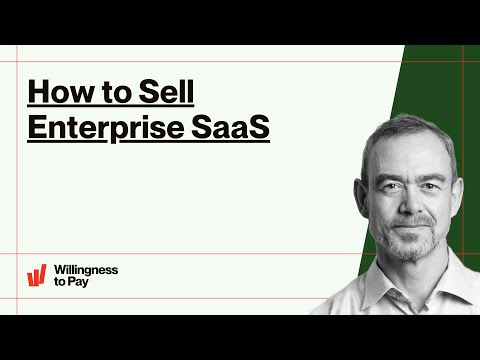 How to Sell Enterprise SaaS

Willingness to Pay